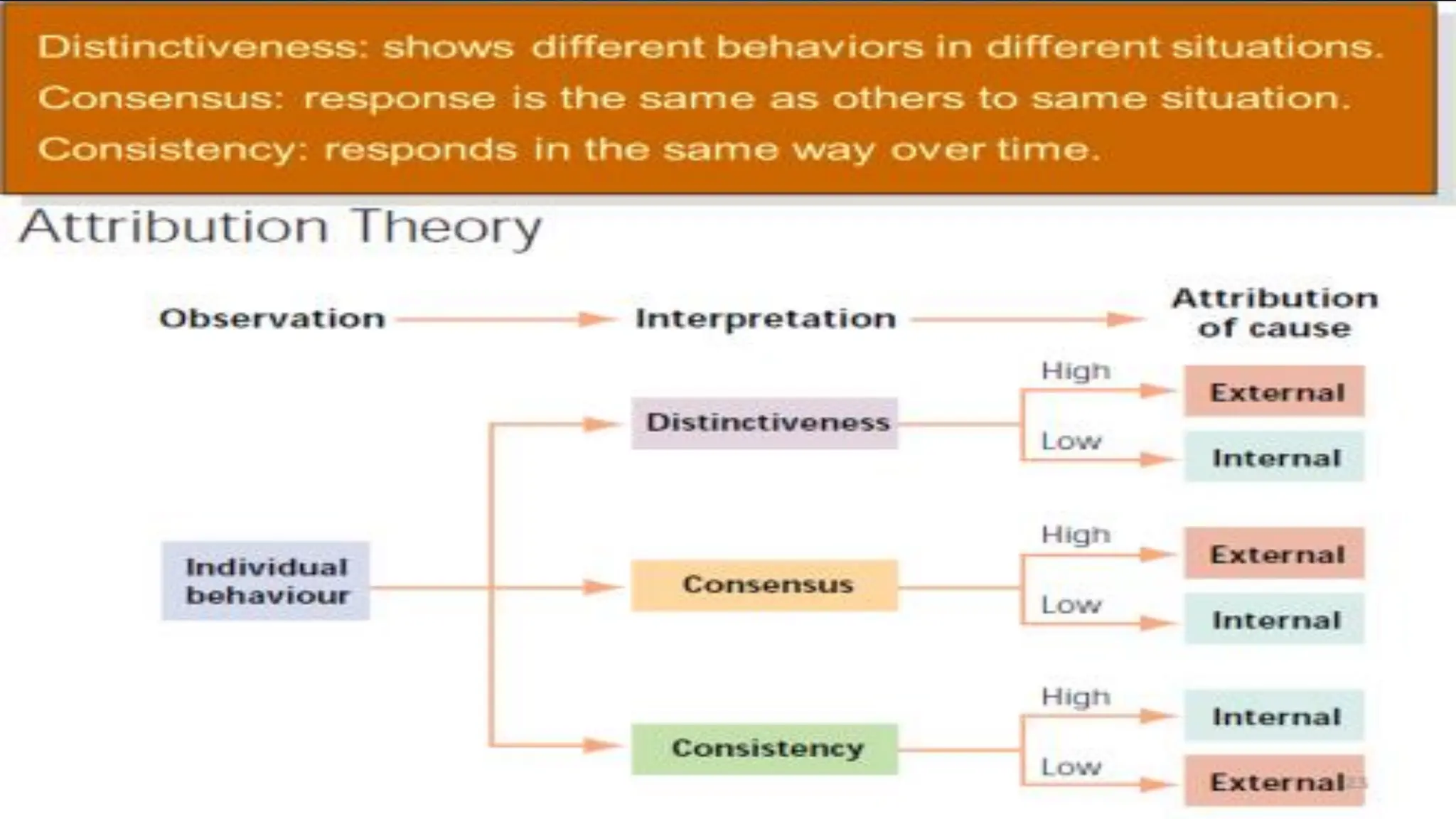 Distinctiveness: shows different behaviors in different situations.
Consensus: response is the same as others to same situation.
Consistency: responds in the same way over time.

Attribution Theory

Observation
Interpretation
Attribution of cause

Individual behaviour

Distinctiveness
High
External
Low
Internal

Consensus
High
External
Low
Internal

Consistency
High
Internal
Low
External